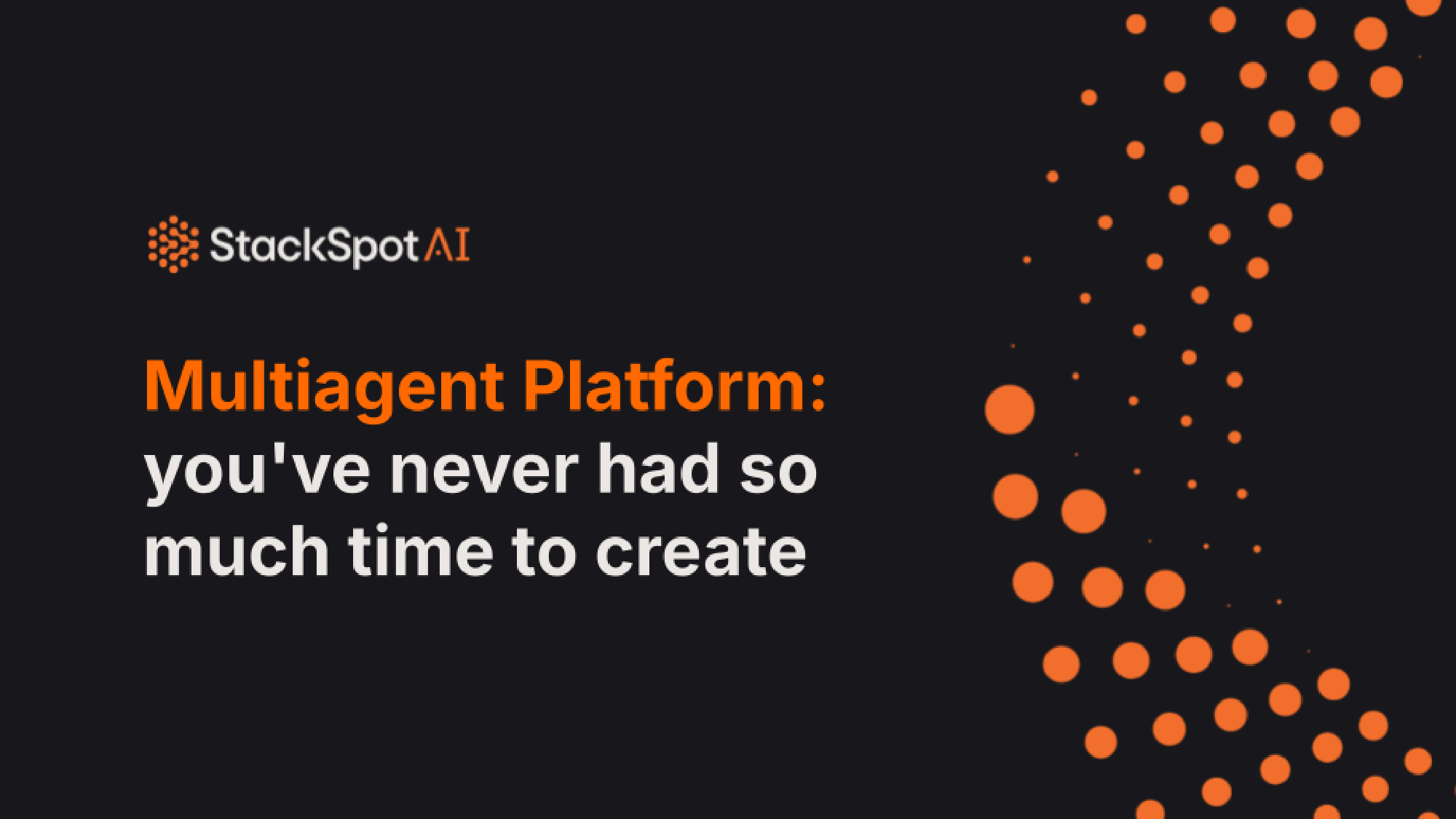 StackSpot AI

Multiagent Platform: you've never had so much time to create